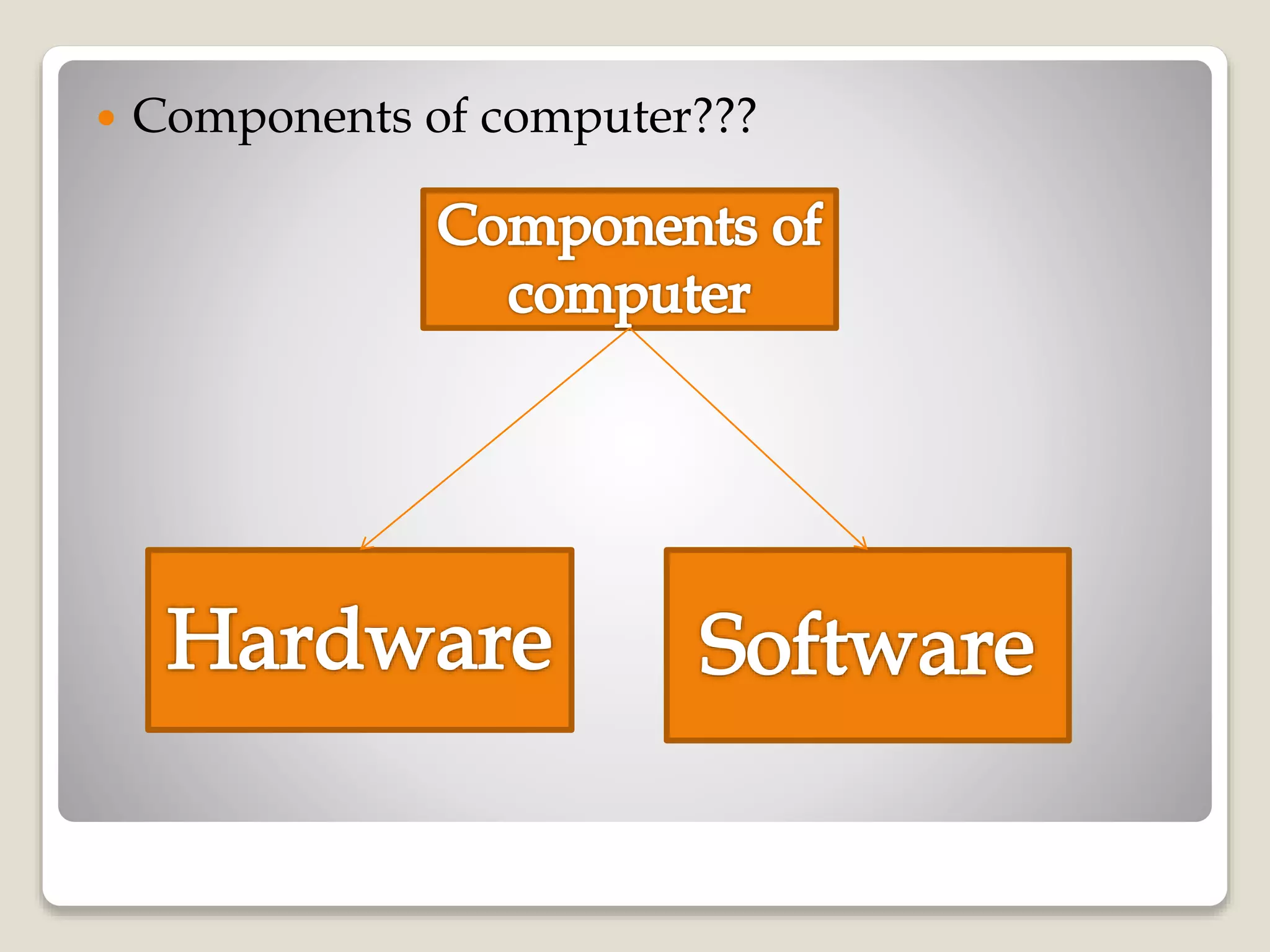 Components of computer???

Components of computer

Hardware

Software